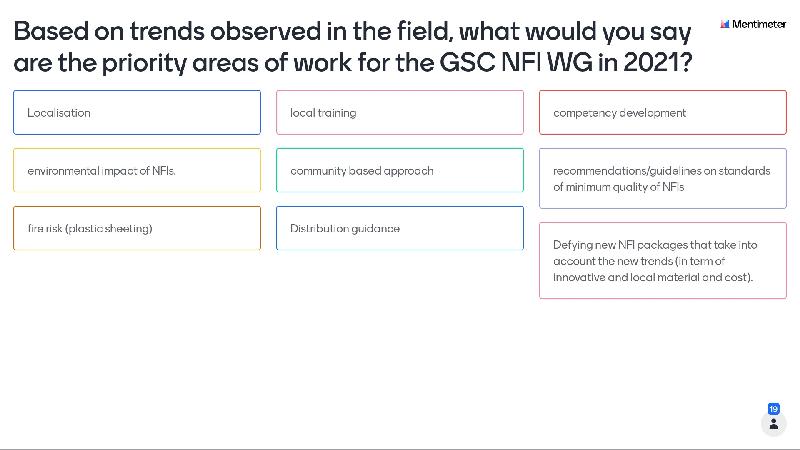 Based on trends observed in the field, what would you say are the priority areas of work for the GSC NFI WG in 2021?

Mentimeter

Localisation

environmental impact of NFIs.

fire risk (plastic sheeting)

local training

community based approach

Distribution guidance

competency development

recommendations/guidelines on standards of minimum quality of NFIs

Defying new NFI packages that take into account the new trends (in term of innovative and local material and cost).

19